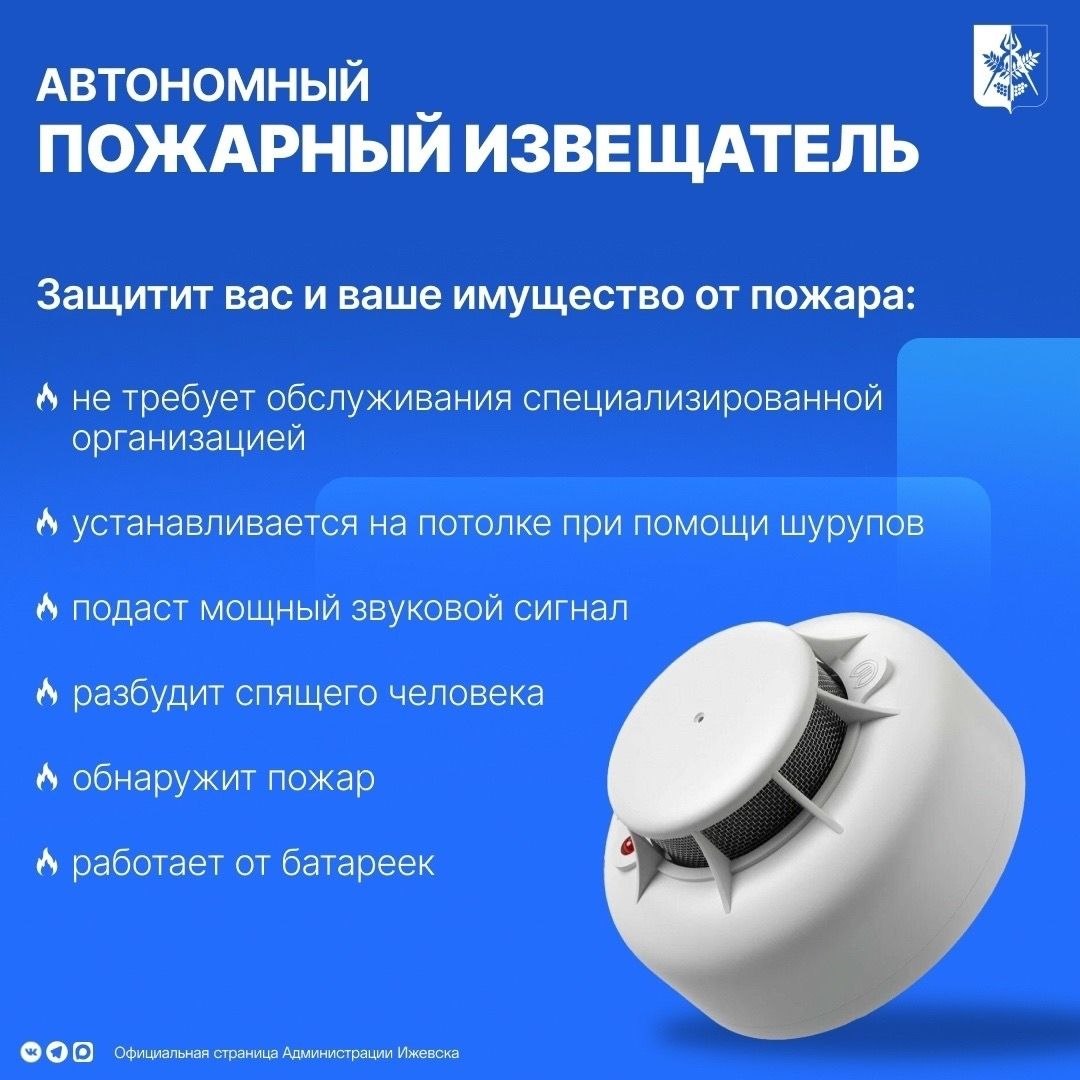 АВТОНОМНЫЙ
ПОЖАРНЫЙ ИЗВЕЩАТЕЛЬ

Защитит вас и ваше имущество от пожара:

не требует обслуживания специализированной организацией

устанавливается на потолке при помощи шурупов

подаст мощный звуковой сигнал

разбудит спящего человека

обнаружит пожар

работает от батареек

Официальная страница Администрации Ижевска